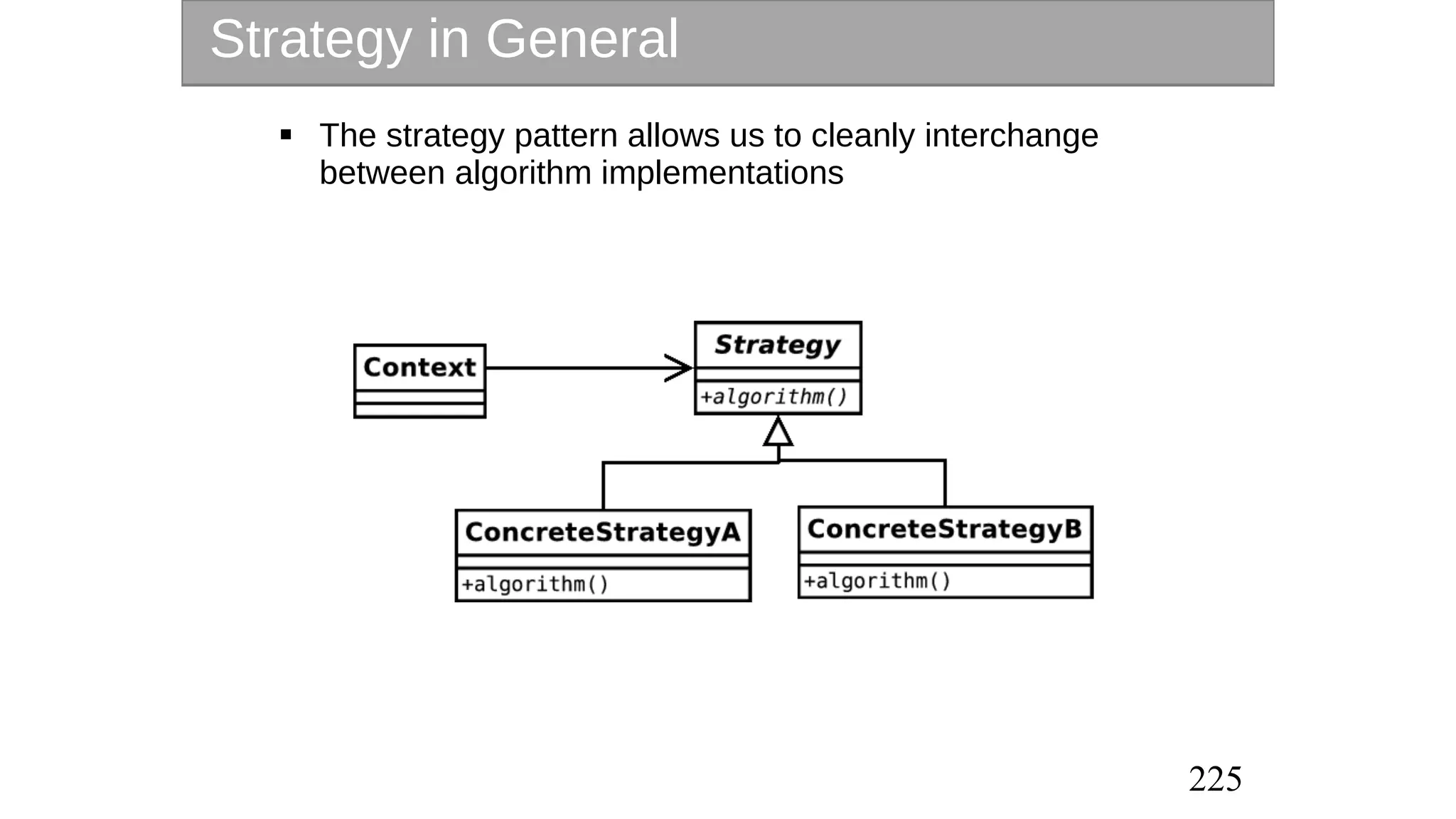 Strategy in General

▪ The strategy pattern allows us to cleanly interchange between algorithm implementations

Context

Strategy

+algorithm()

ConcreteStrategyA

+algorithm()

ConcreteStrategyB

+algorithm()

225